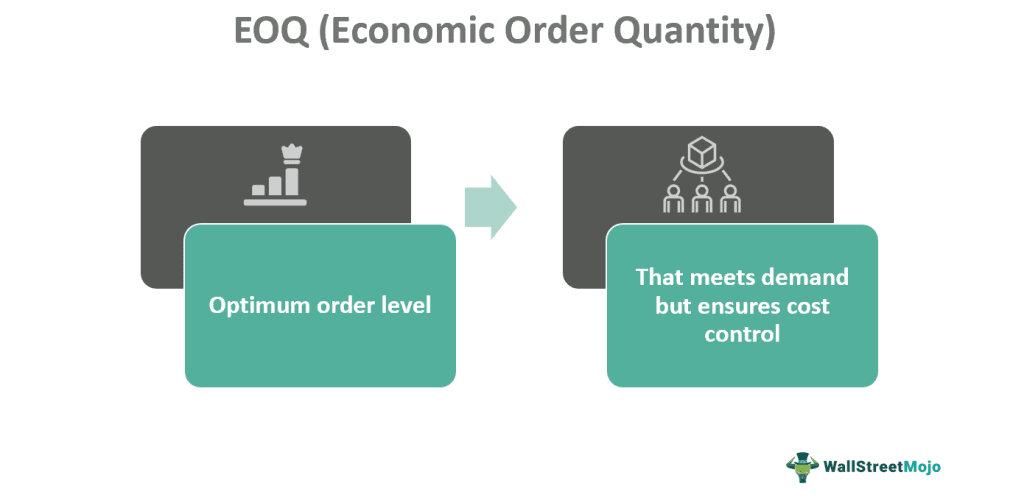 EOQ (Economic Order Quantity)

Optimum order level

That meets demand but ensures cost control

WallStreetMojo